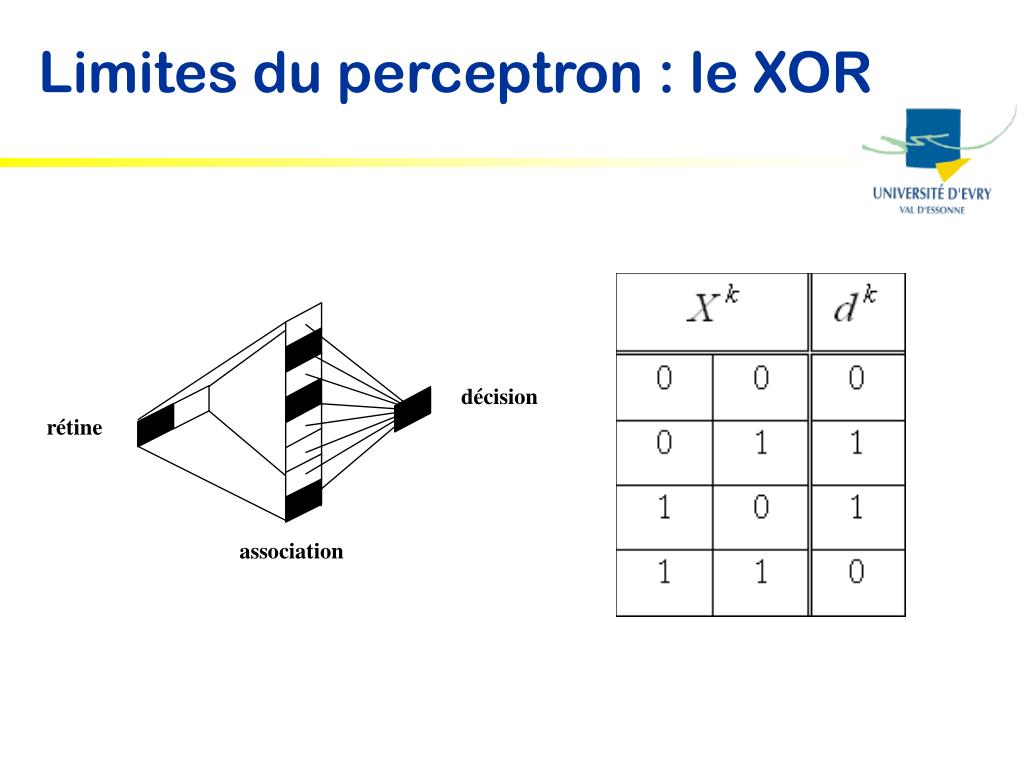 Limites du perceptron : le XOR

UNIVERSITÉ D'EVRY
VAL D'ESSONNE

rétine

décision

association

| $X^k$ | | $d^k$ |
|---|---|---|
| 0 | 0 | 0 |
| 0 | 1 | 1 |
| 1 | 0 | 1 |
| 1 | 1 | 0 |